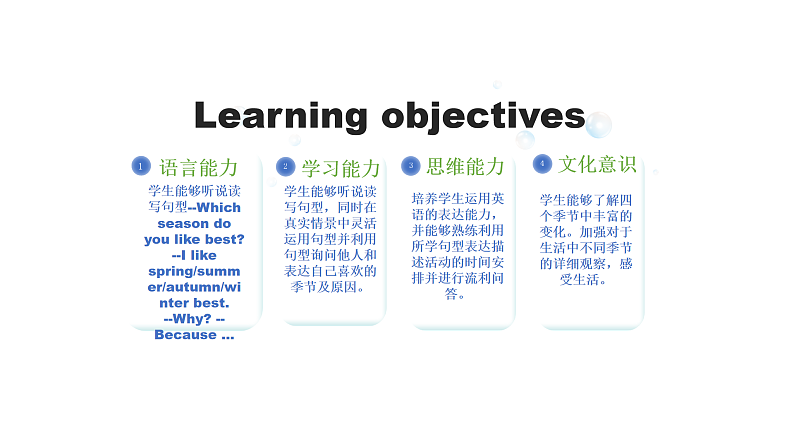 Learning objectives

1 语言能力

学生能够听说读写句型--Which season do you like best? --I like spring/summer/autumn/winter best. --Why? --Because ...

2 学习能力

学生能够听说读写句型，同时在真实情景中灵活运用句型并利用句型询问他人和表达自己喜欢的季节及原因。

3 思维能力

培养学生运用英语的表达能力，并能够熟练利用所学句型表达描述活动的时间安排并进行流利问答。

4 文化意识

学生能够了解四个季节中丰富的变化。加强对于生活中不同季节的详细观察，感受生活。